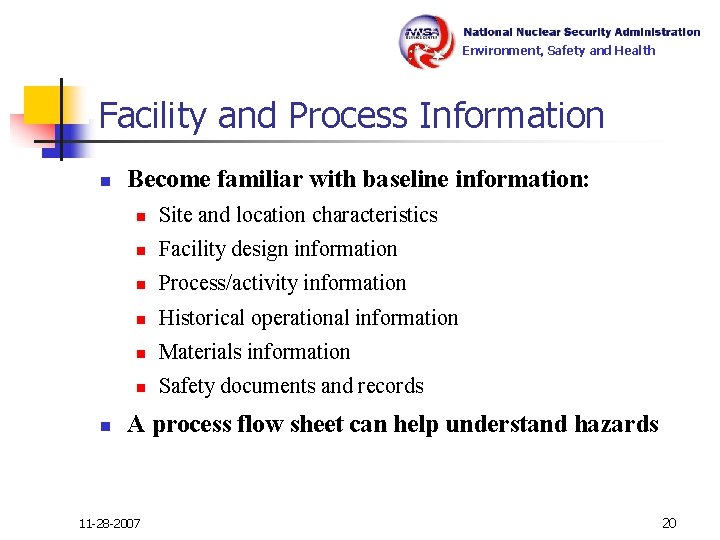 NNSA

National Nuclear Security Administration
Environment, Safety and Health

Facility and Process Information

- Become familiar with baseline information:
  - Site and location characteristics
  - Facility design information
  - Process/activity information
  - Historical operational information
  - Materials information
  - Safety documents and records
- A process flow sheet can help understand hazards

11-28-2007

20